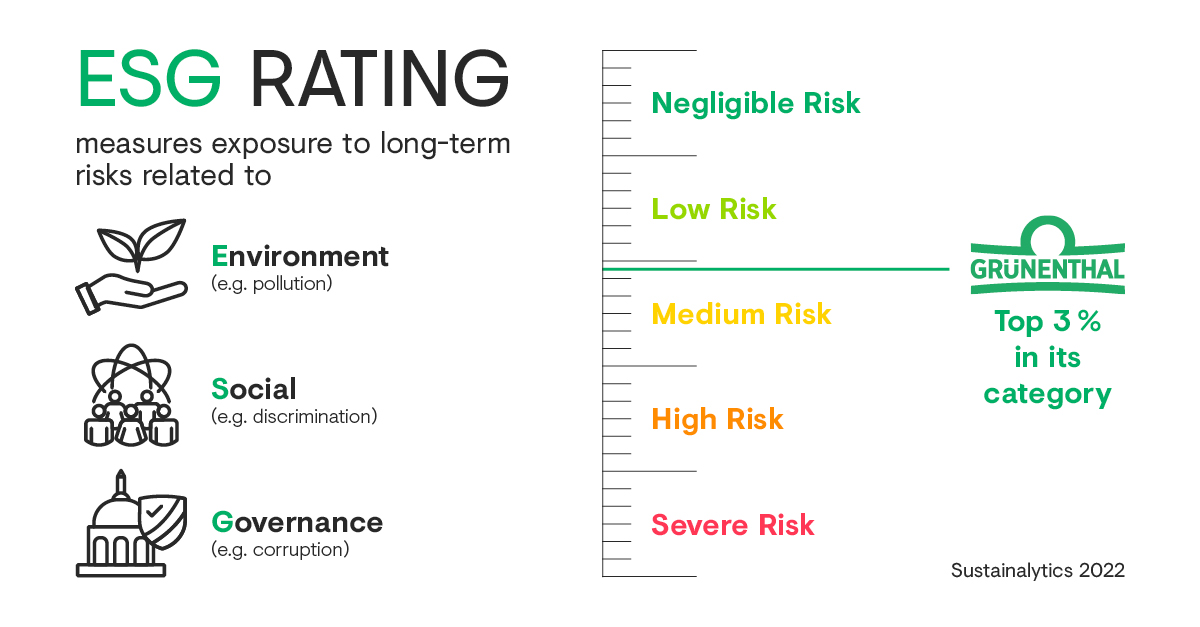 ESG RATING

measures exposure to long-term risks related to

Environment
(e.g. pollution)

Social
(e.g. discrimination)

Governance
(e.g. corruption)

Negligible Risk

Low Risk

Medium Risk

High Risk

Severe Risk

GRÜNENTHAL

Top 3 % in its category

Sustainalytics 2022